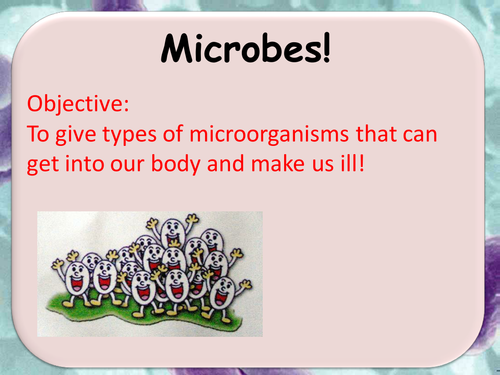 Microbes!

Objective:
To give types of microorganisms that can get into our body and make us ill!